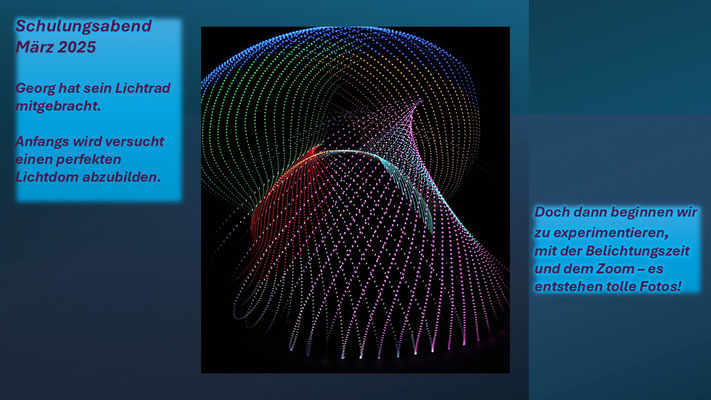 Schulungsabend
März 2025

Georg hat sein Lichtrad mitgebracht.

Anfangs wird versucht einen perfekten Lichtdom abzubilden.

Doch dann beginnen wir zu experimentieren, mit der Belichtungszeit und dem Zoom – es entstehen tolle Fotos!